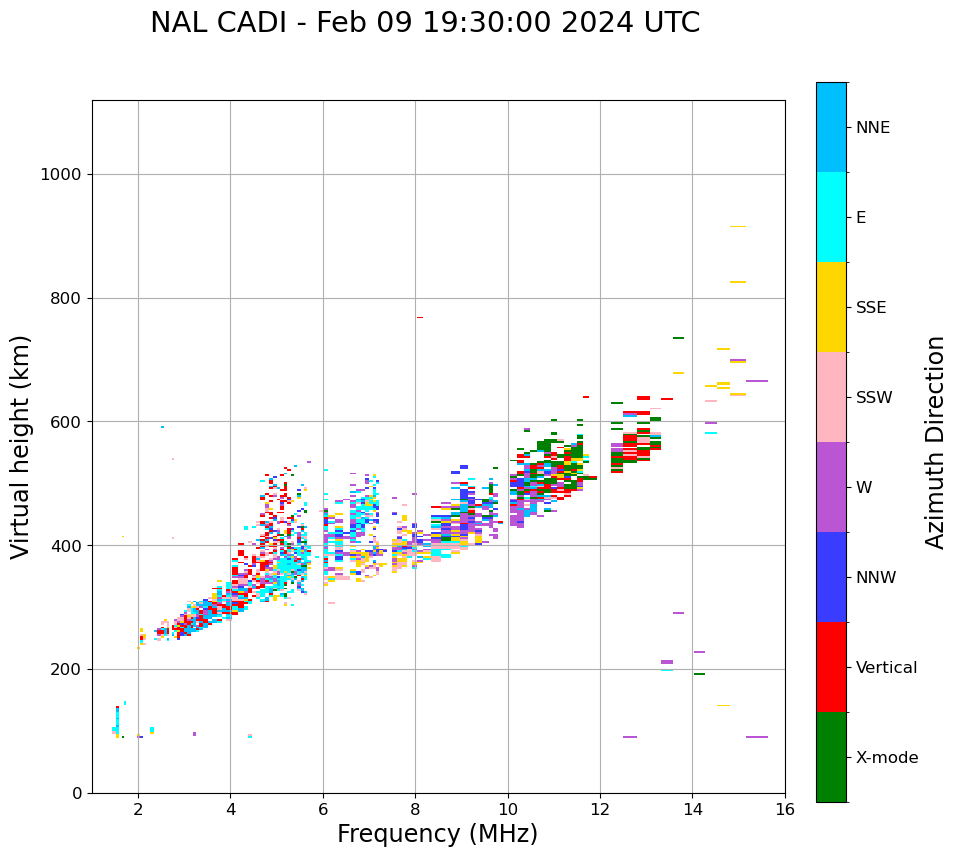 NAL CADI - Feb 09 19:30:00 2024 UTC

Virtual height (km)

1000
800
600
400
200
0

2
4
6
8
10
12
14
16

Frequency (MHz)

NNE
E
SSE
SSW
W
NNW
Vertical
X-mode

Azimuth Direction